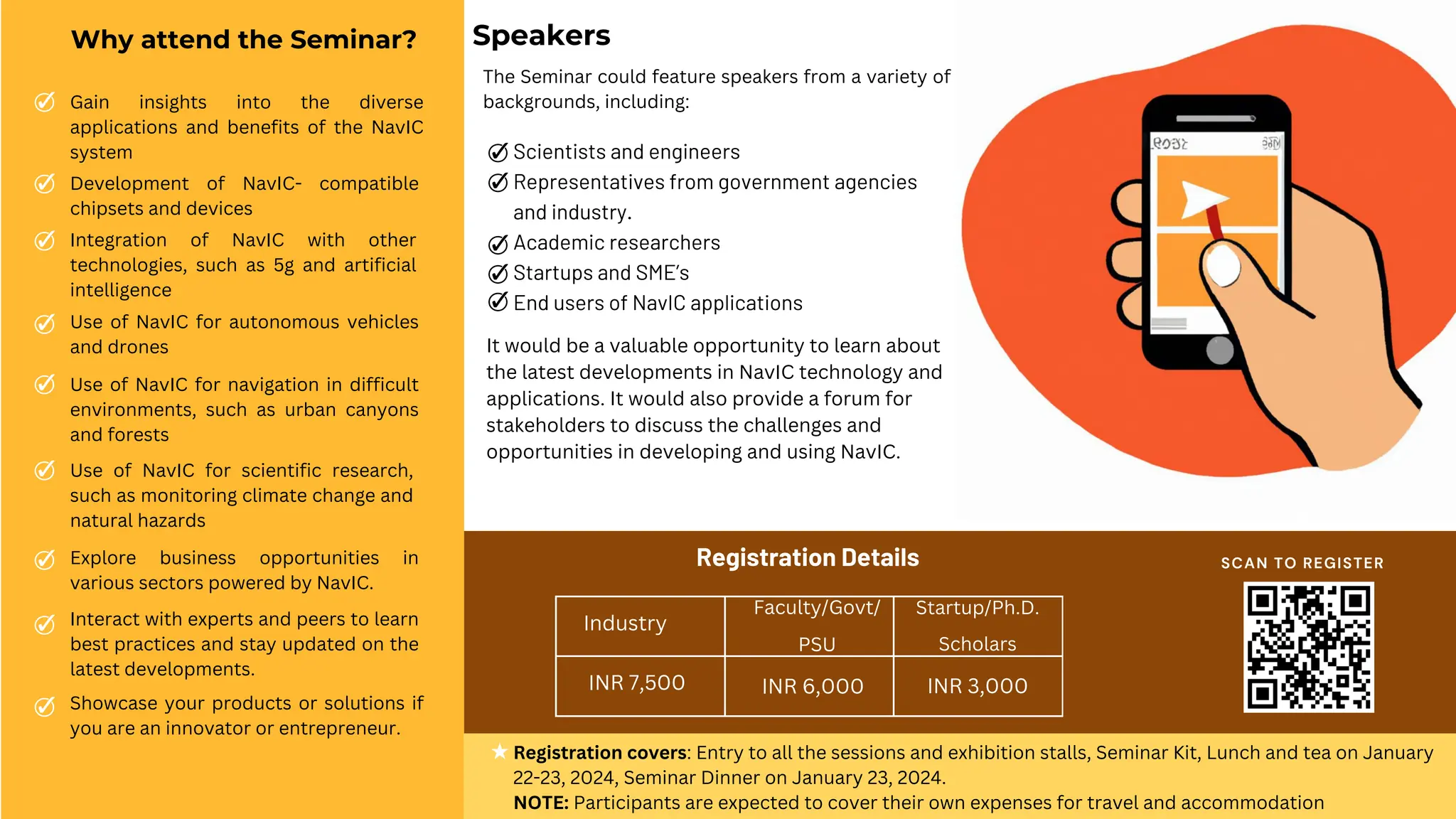 Why attend the Seminar?

Gain insights into the diverse applications and benefits of the NavIC system

Development of NavIC- compatible chipsets and devices

Integration of NavIC with other technologies, such as 5g and artificial intelligence

Use of NavIC for autonomous vehicles and drones

Use of NavIC for navigation in difficult environments, such as urban canyons and forests

Use of NavIC for scientific research, such as monitoring climate change and natural hazards

Explore business opportunities in various sectors powered by NavIC.

Interact with experts and peers to learn best practices and stay updated on the latest developments.

Showcase your products or solutions if you are an innovator or entrepreneur.

Speakers

The Seminar could feature speakers from a variety of backgrounds, including:

Scientists and engineers
Representatives from government agencies and industry.
Academic researchers
Startups and SME's
End users of NavIC applications

It would be a valuable opportunity to learn about the latest developments in NavIC technology and applications. It would also provide a forum for stakeholders to discuss the challenges and opportunities in developing and using NavIC.

Registration Details

| Industry | Faculty/Govt/ PSU | Startup/Ph.D. Scholars |
|---|---|---|
| INR 7,500 | INR 6,000 | INR 3,000 |

SCAN TO REGISTER

Registration covers: Entry to all the sessions and exhibition stalls, Seminar Kit, Lunch and tea on January 22-23, 2024, Seminar Dinner on January 23, 2024.
NOTE: Participants are expected to cover their own expenses for travel and accommodation